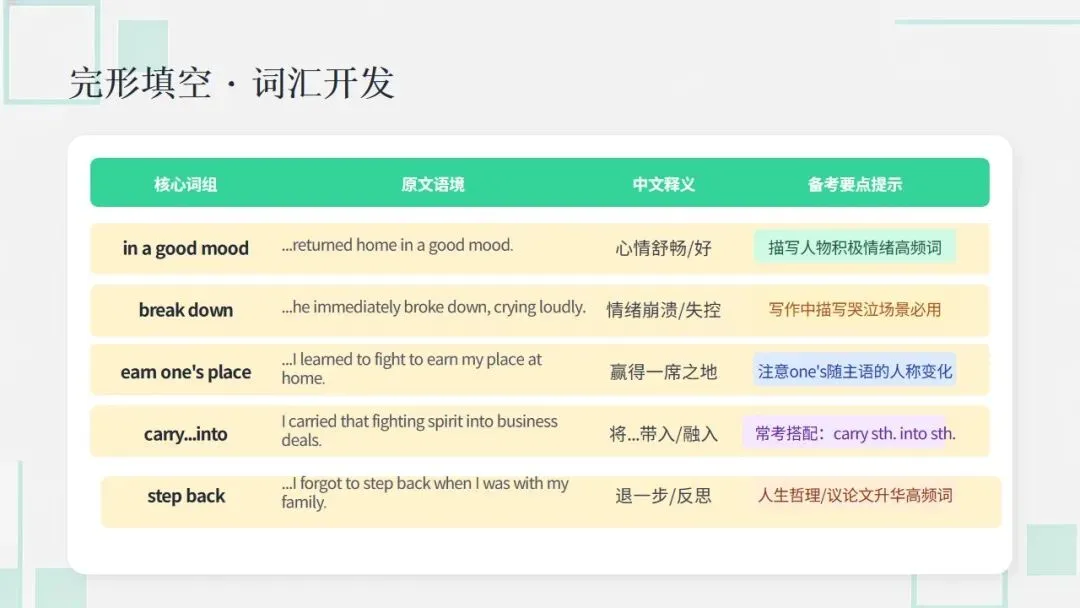 完形填空 · 词汇开发

| 核心词组 | 原文语境 | 中文释义 | 备考要点提示 |
|---|---|---|---|
| in a good mood | ...returned home in a good mood. | 心情舒畅/好 | 描写人物积极情绪高频词 |
| break down | ...he immediately broke down, crying loudly. | 情绪崩溃/失控 | 写作中描写哭泣场景必用 |
| earn one's place | ...I learned to fight to earn my place at home. | 赢得一席之地 | 注意one's随主语的人称变化 |
| carry...into | I carried that fighting spirit into business deals. | 将...带入/融入 | 常考搭配：carry sth. into sth. |
| step back | ...I forgot to step back when I was with my family. | 退一步/反思 | 人生哲理/议论文升华高频词 |